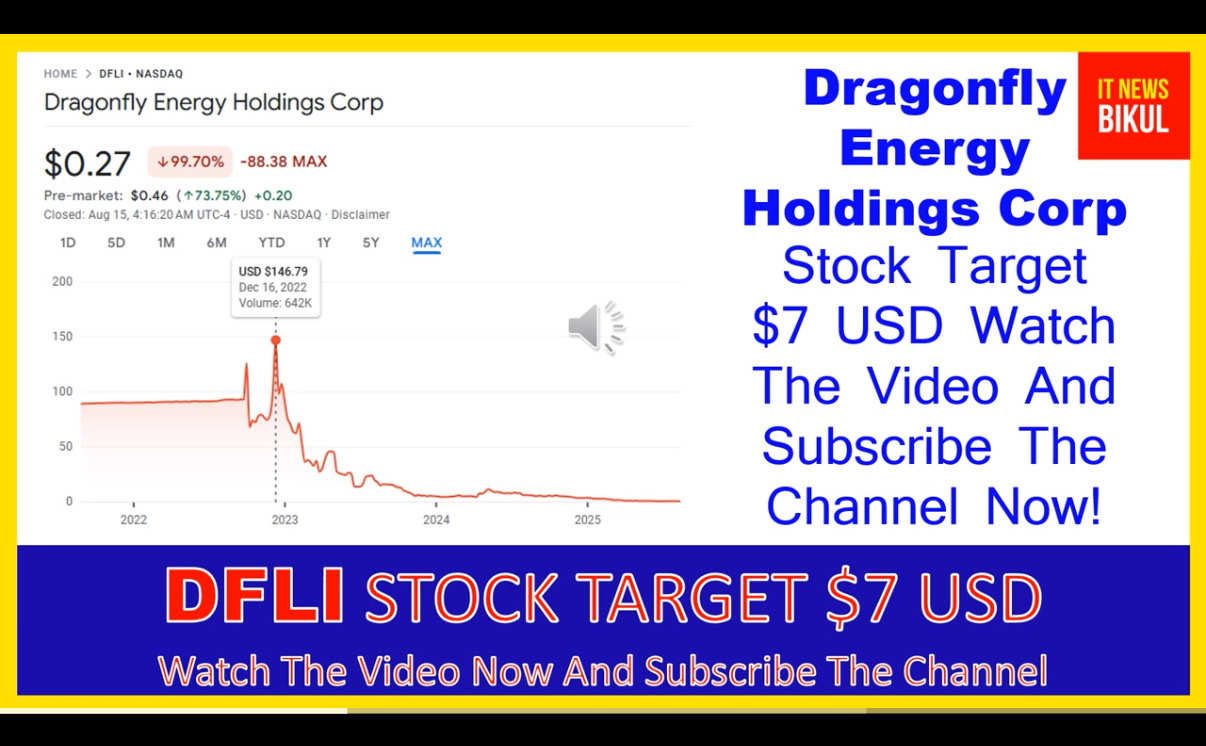 HOME > DFLI • NASDAQ

Dragonfly Energy Holdings Corp

$0.27 ↓99.70% -88.38 MAX

Pre-market: $0.46 (↑73.75%) +0.20

Closed: Aug 15, 4:16:20 AM UTC-4 · USD · NASDAQ · Disclaimer

1D 5D 1M 6M YTD 1Y 5Y MAX

USD $146.79
Dec 16, 2022
Volume: 642K

200
150
100
50
0

2022 2023 2024 2025

Dragonfly Energy Holdings Corp

Stock Target $7 USD Watch The Video And Subscribe The Channel Now!

IT NEWS BIKUL

DFLI STOCK TARGET $7 USD

Watch The Video Now And Subscribe The Channel